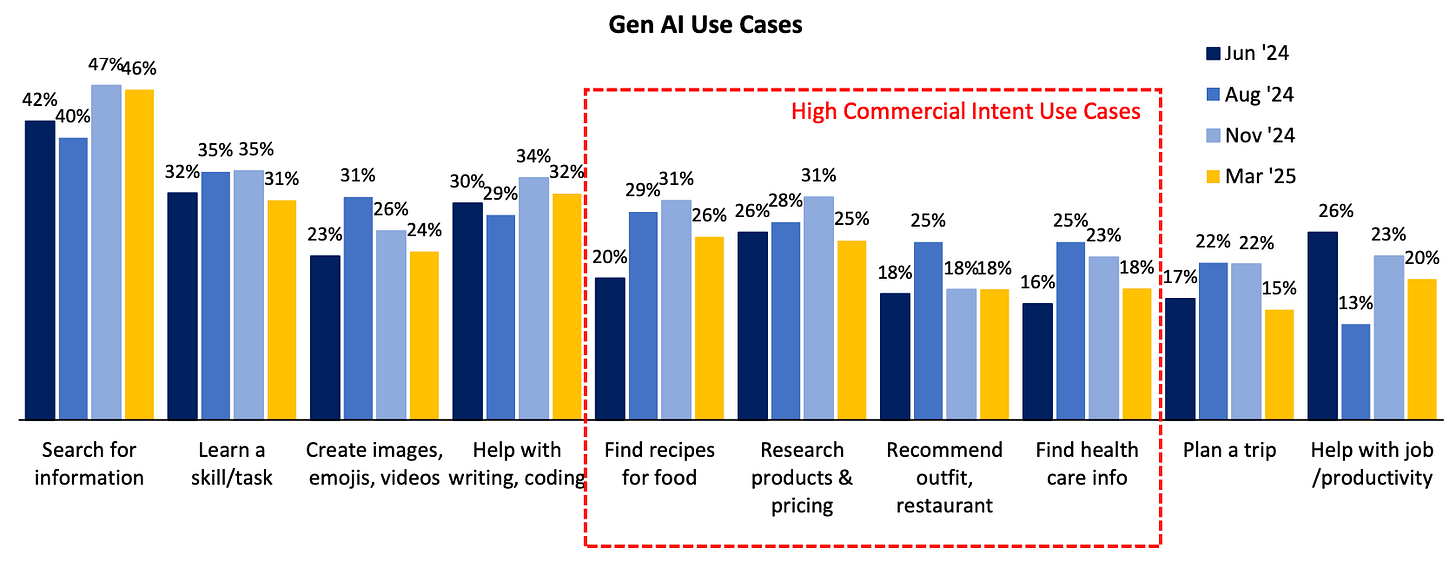 Gen AI Use Cases

Jun '24
Aug '24
Nov '24
Mar '25

High Commercial Intent Use Cases

42% 40% 47% 46%
32% 35% 35% 31%
23% 31% 26% 24%
30% 29% 34% 32%
20% 29% 31% 26%
26% 28% 31% 25%
18% 25% 18% 18%
16% 25% 23% 18%
17% 22% 22% 15%
26% 13% 23% 20%

Search for information
Learn a skill/task
Create images, emojis, videos
Help with writing, coding
Find recipes for food
Research products & pricing
Recommend outfit, restaurant
Find health care info
Plan a trip
Help with job /productivity